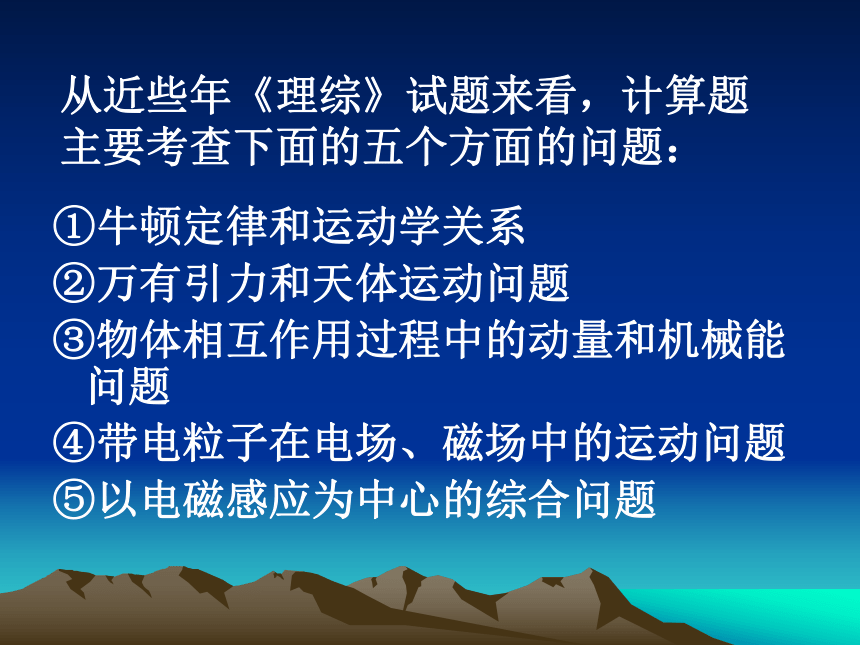 从近些年《理综》试题来看，计算题主要考查下面的五个方面的问题：

①牛顿定律和运动学关系
②万有引力和天体运动问题
③物体相互作用过程中的动量和机械能问题
④带电粒子在电场、磁场中的运动问题
⑤以电磁感应为中心的综合问题